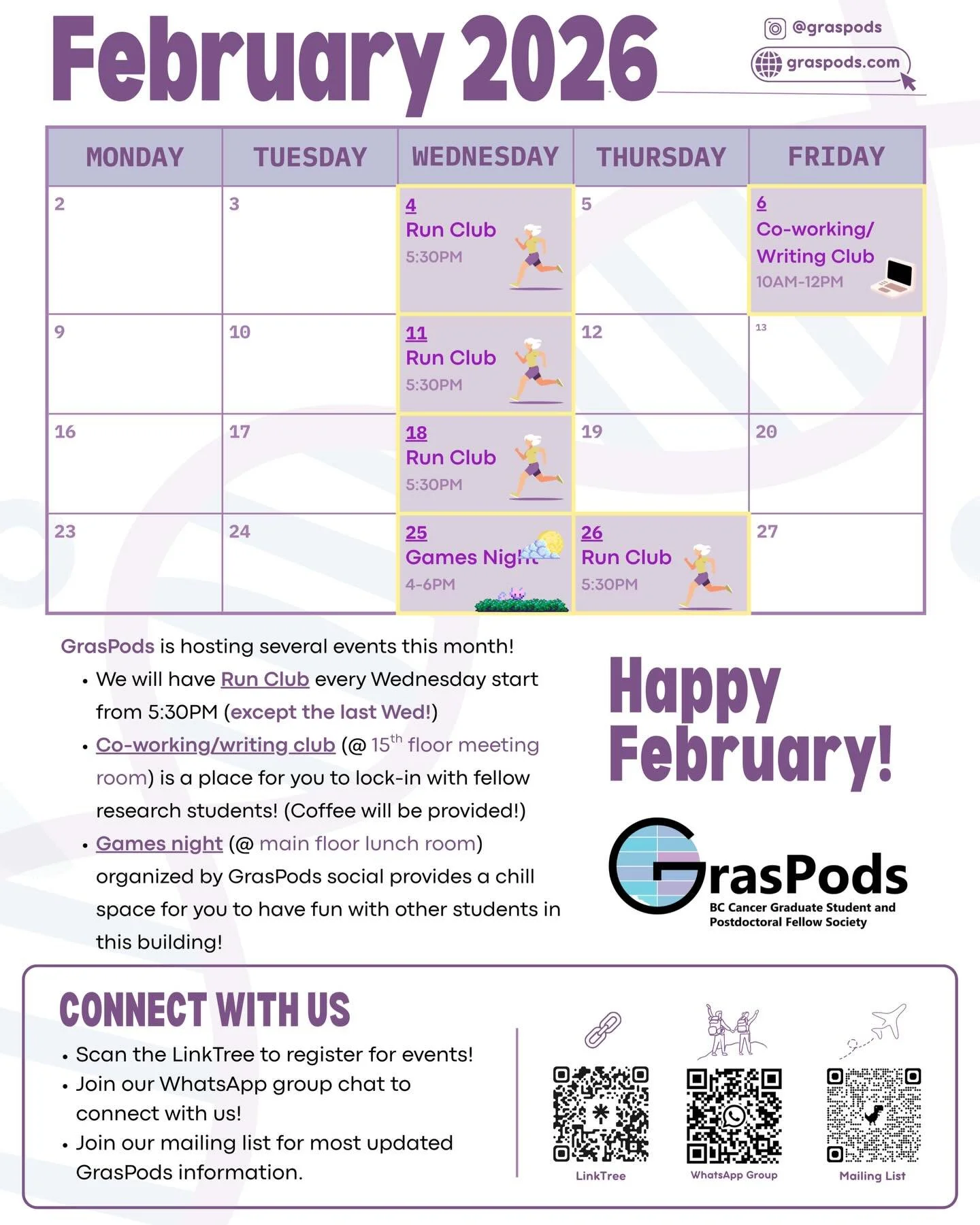 February 2026

@graspods
graspods.com

| MONDAY | TUESDAY | WEDNESDAY | THURSDAY | FRIDAY |
|---|---|---|---|---|
| 2 | 3 | 4 Run Club 5:30PM | 5 | 6 Co-working/ Writing Club 10AM-12PM |
| 9 | 10 | 11 Run Club 5:30PM | 12 | 13 |
| 16 | 17 | 18 Run Club 5:30PM | 19 | 20 |
| 23 | 24 | 25 Games Night 4-6PM | 26 Run Club 5:30PM | 27 |

GrasPods is hosting several events this month!
• We will have Run Club every Wednesday start from 5:30PM (except the last Wed!)
• Co-working/writing club (@ 15$^{th}$ floor meeting room) is a place for you to lock-in with fellow research students! (Coffee will be provided!)
• Games night (@ main floor lunch room) organized by GrasPods social provides a chill space for you to have fun with other students in this building!

Happy February!

GrasPods
BC Cancer Graduate Student and Postdoctoral Fellow Society

CONNECT WITH US
• Scan the LinkTree to register for events!
• Join our WhatsApp group chat to connect with us!
• Join our mailing list for most updated GrasPods information.

LinkTree
WhatsApp Group
Mailing List